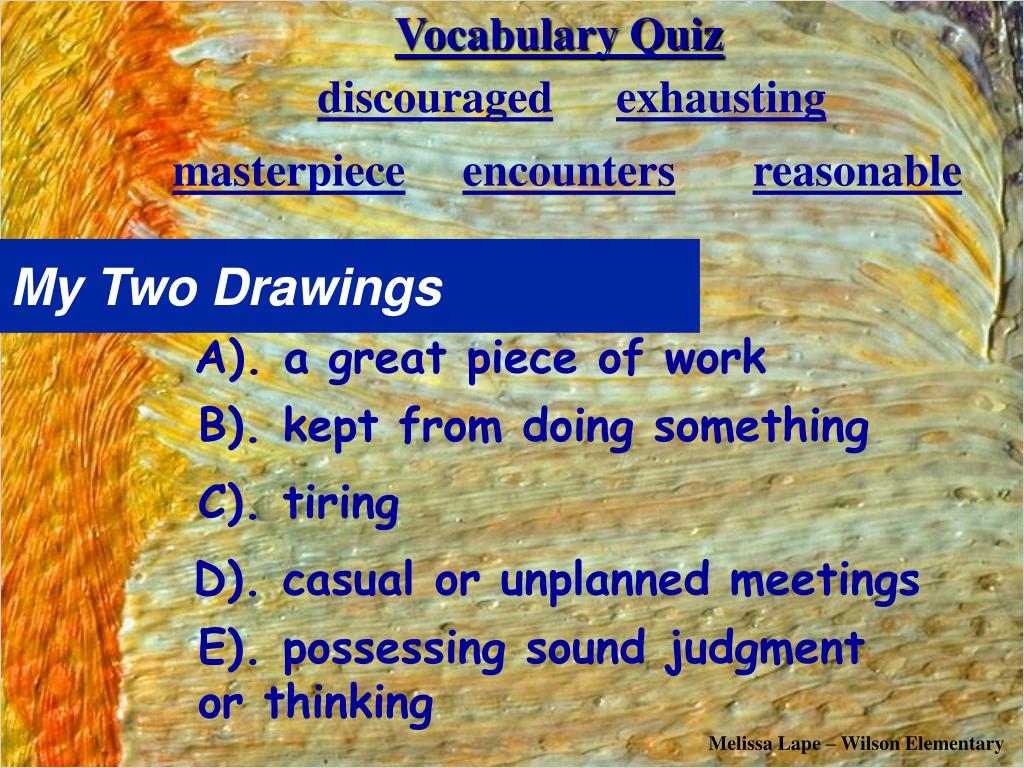 Vocabulary Quiz

discouraged exhausting

masterpiece encounters reasonable

My Two Drawings

A). a great piece of work

B). kept from doing something

C). tiring

D). casual or unplanned meetings

E). possessing sound judgment or thinking

Melissa Lape – Wilson Elementary